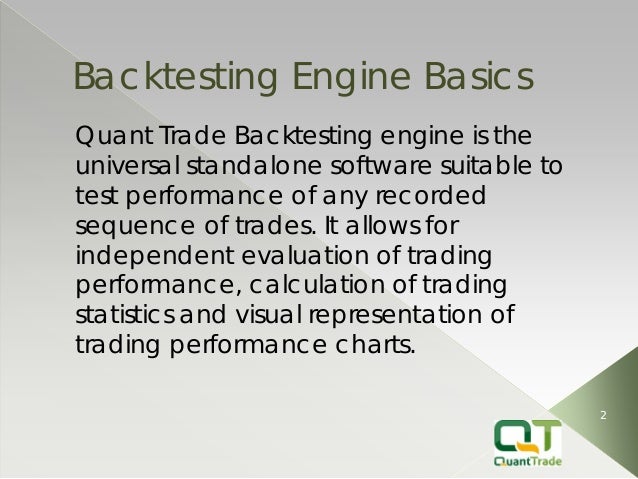 Backtesting Engine Basics

Quant Trade Backtesting engine is the universal standalone software suitable to test performance of any recorded sequence of trades. It allows for independent evaluation of trading performance, calculation of trading statistics and visual representation of trading performance charts.

2

QT
QuantTrade